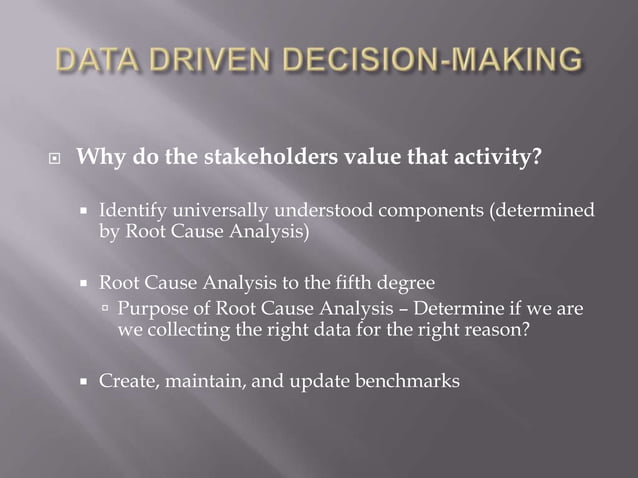 DATA DRIVEN DECISION-MAKING

Why do the stakeholders value that activity?

Identify universally understood components (determined by Root Cause Analysis)

Root Cause Analysis to the fifth degree

Purpose of Root Cause Analysis – Determine if we are we collecting the right data for the right reason?

Create, maintain, and update benchmarks